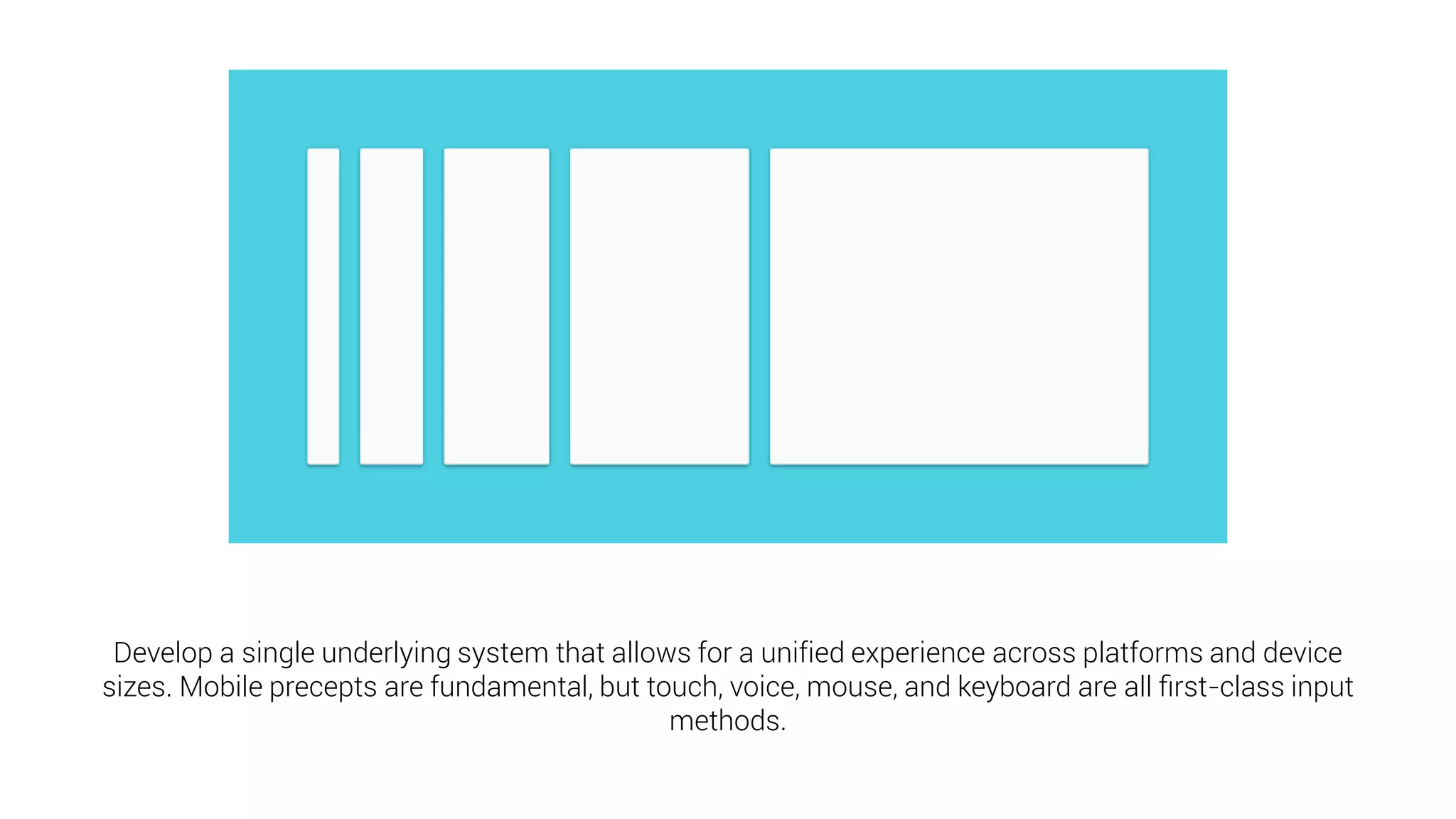 Develop a single underlying system that allows for a unified experience across platforms and device sizes. Mobile precepts are fundamental, but touch, voice, mouse, and keyboard are all first-class input methods.